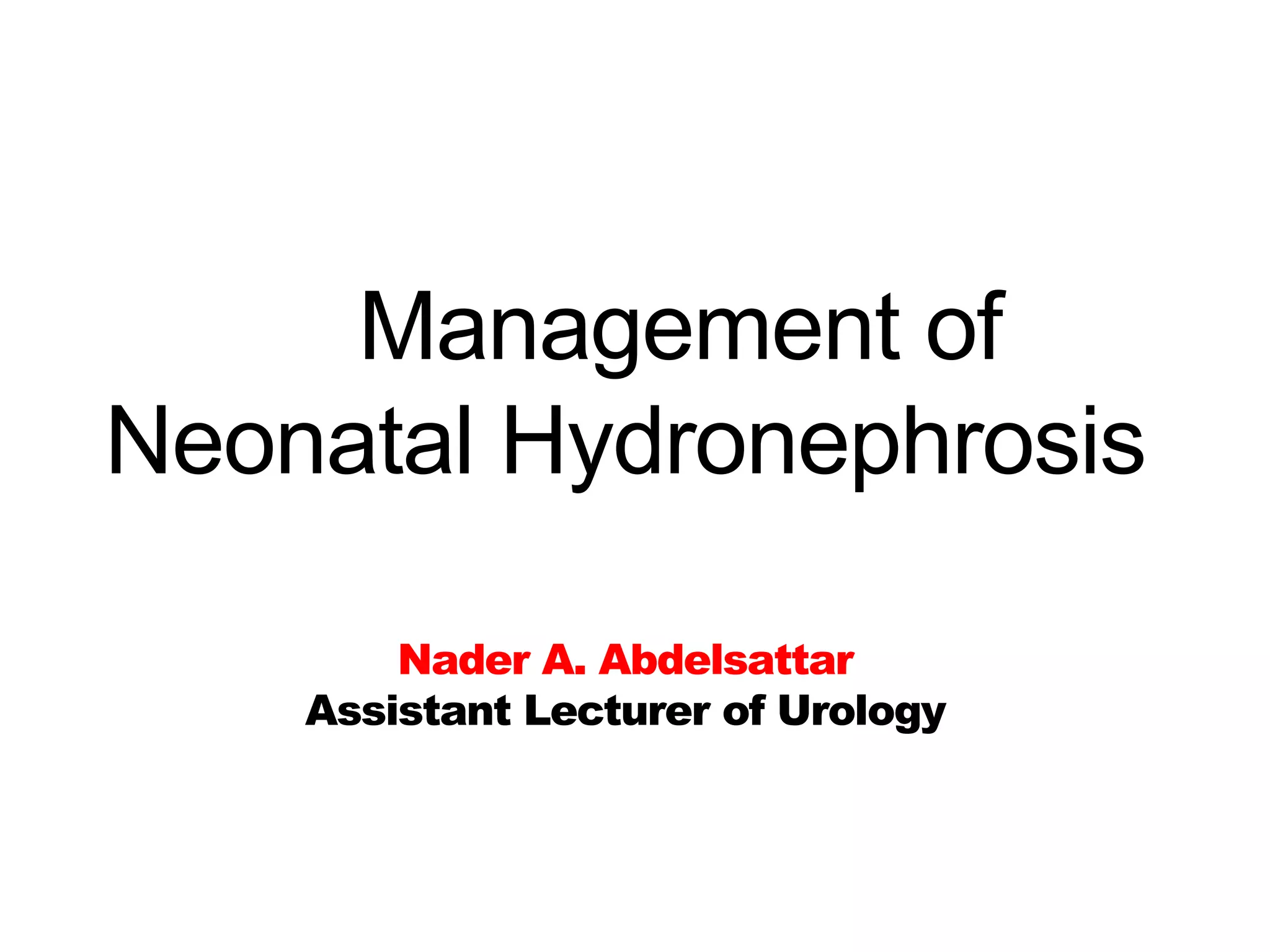 Management of Neonatal Hydronephrosis

Nader A. Abdelsattar
Assistant Lecturer of Urology